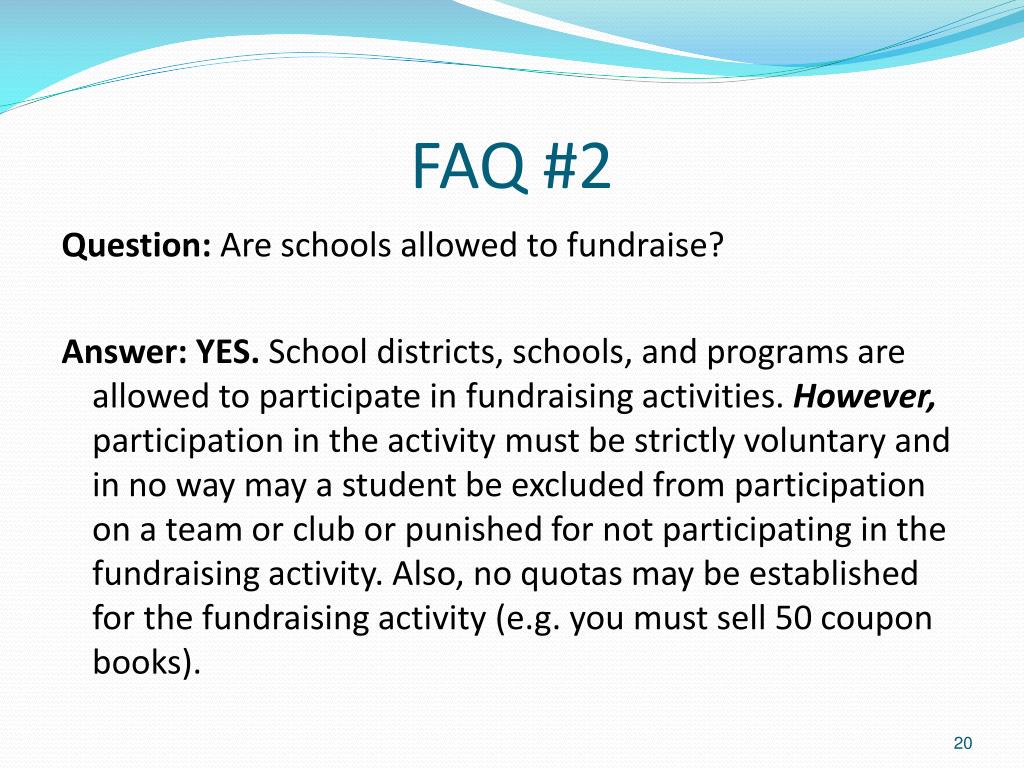 FAQ #2

Question: Are schools allowed to fundraise?

Answer: YES. School districts, schools, and programs are allowed to participate in fundraising activities. However, participation in the activity must be strictly voluntary and in no way may a student be excluded from participation on a team or club or punished for not participating in the fundraising activity. Also, no quotas may be established for the fundraising activity (e.g. you must sell 50 coupon books).

20